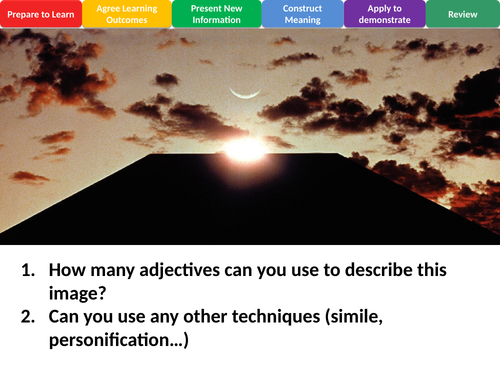 Prepare to Learn
Agree Learning Outcomes
Present New Information
Construct Meaning
Apply to demonstrate
Review

1. How many adjectives can you use to describe this image?
2. Can you use any other techniques (simile, personification…)